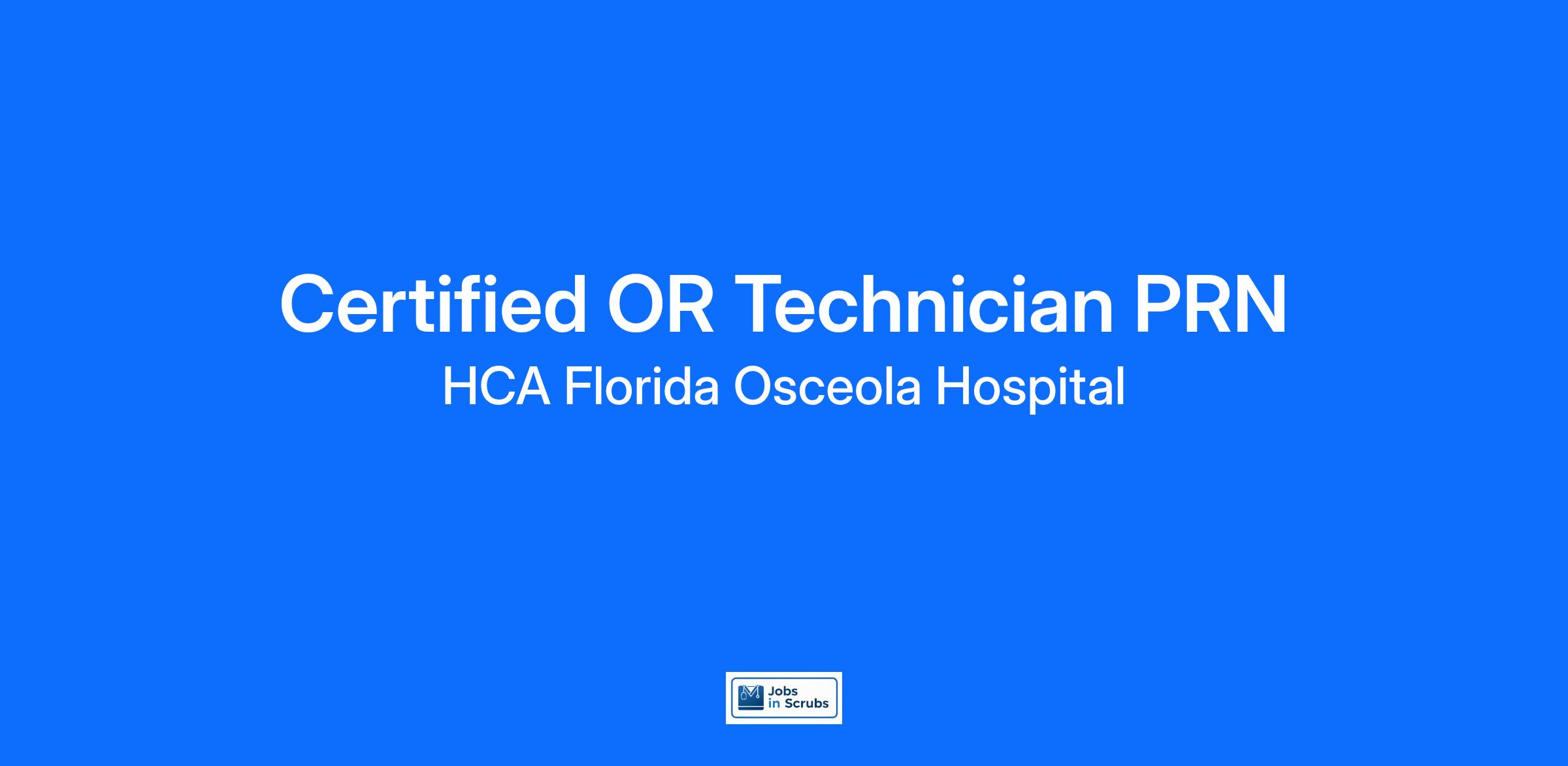 Certified OR Technician PRN
HCA Florida Osceola Hospital

Jobs in Scrubs